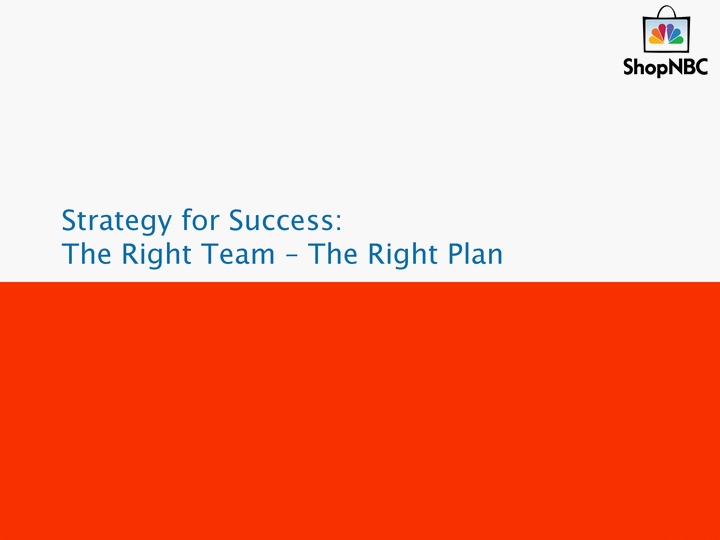 ShopNBC

Strategy for Success:
The Right Team – The Right Plan